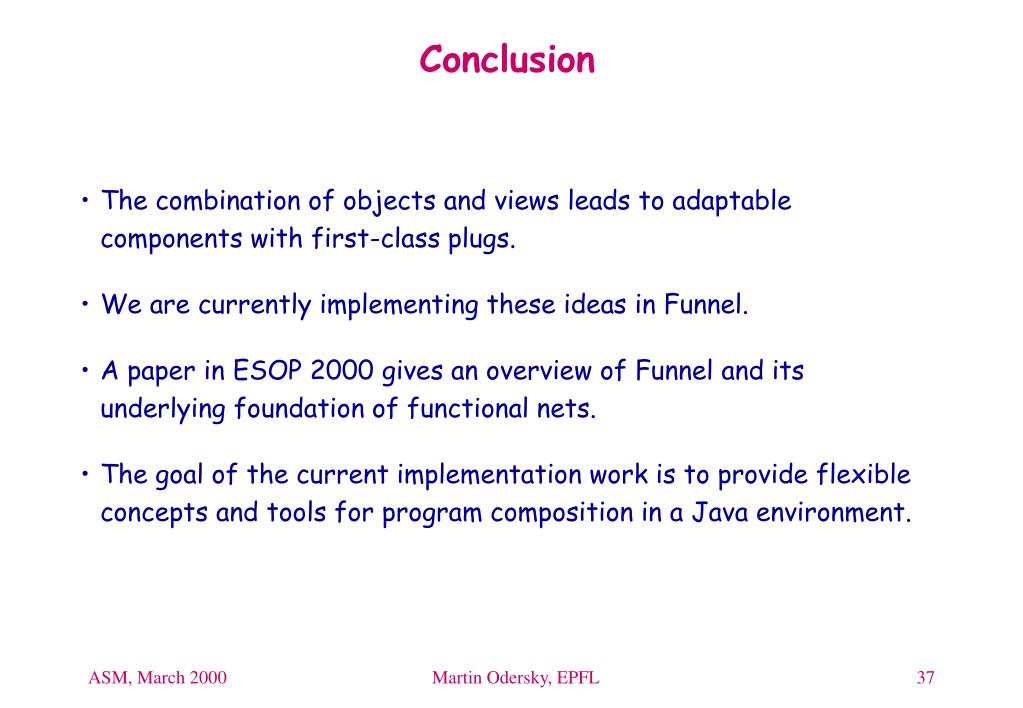 Conclusion

• The combination of objects and views leads to adaptable components with first-class plugs.

• We are currently implementing these ideas in Funnel.

• A paper in ESOP 2000 gives an overview of Funnel and its underlying foundation of functional nets.

• The goal of the current implementation work is to provide flexible concepts and tools for program composition in a Java environment.

ASM, March 2000 Martin Odersky, EPFL 37